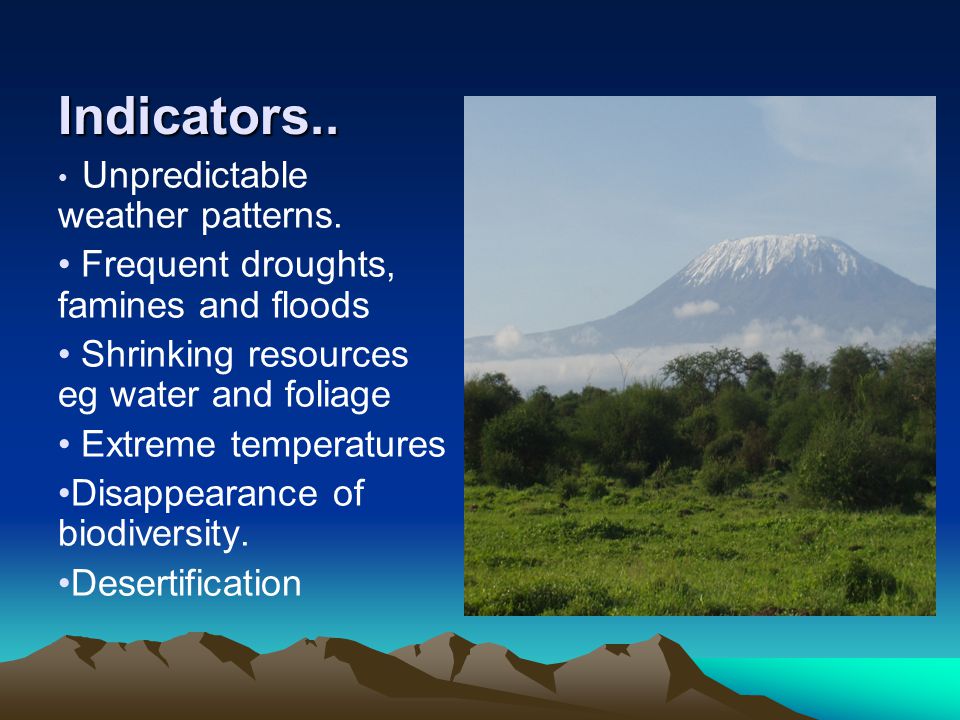 Indicators..

• Unpredictable weather patterns.

• Frequent droughts, famines and floods

• Shrinking resources eg water and foliage

• Extreme temperatures

•Disappearance of biodiversity.

•Desertification